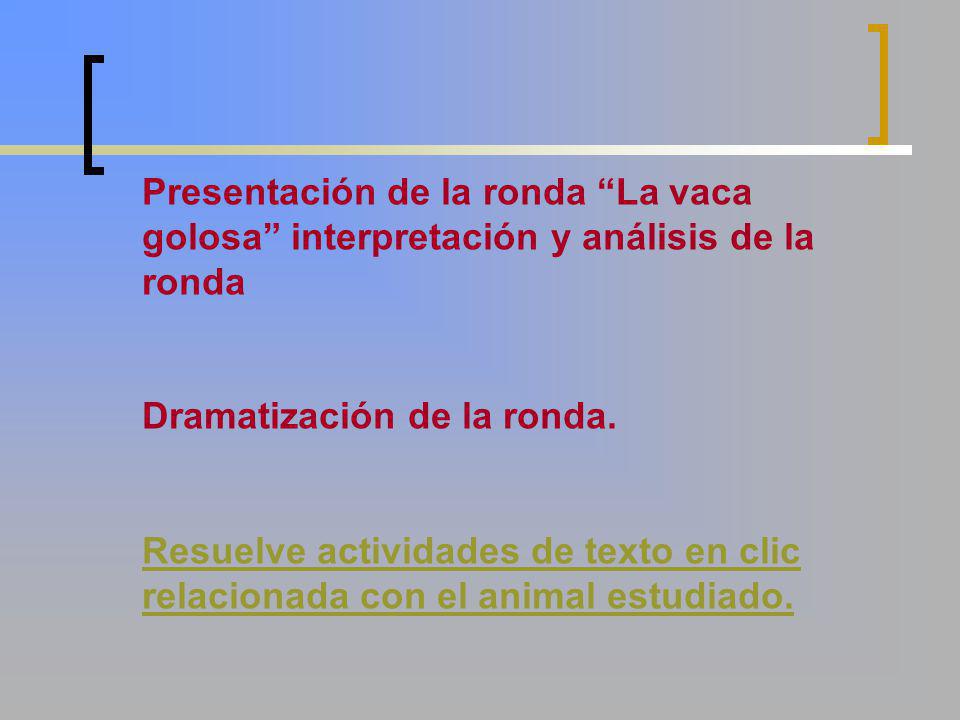 Presentación de la ronda “La vaca golosa” interpretación y análisis de la ronda

Dramatización de la ronda.

Resuelve actividades de texto en clic relacionada con el animal estudiado.